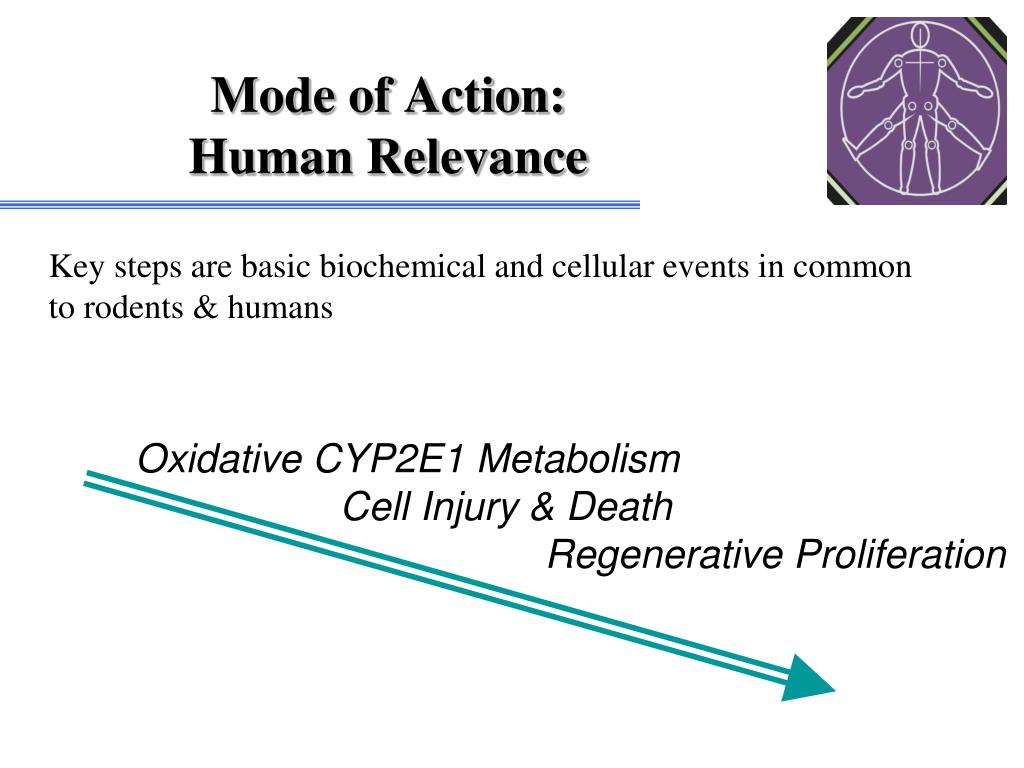 Mode of Action:
Human Relevance

Key steps are basic biochemical and cellular events in common to rodents & humans

Oxidative CYP2E1 Metabolism

Cell Injury & Death

Regenerative Proliferation